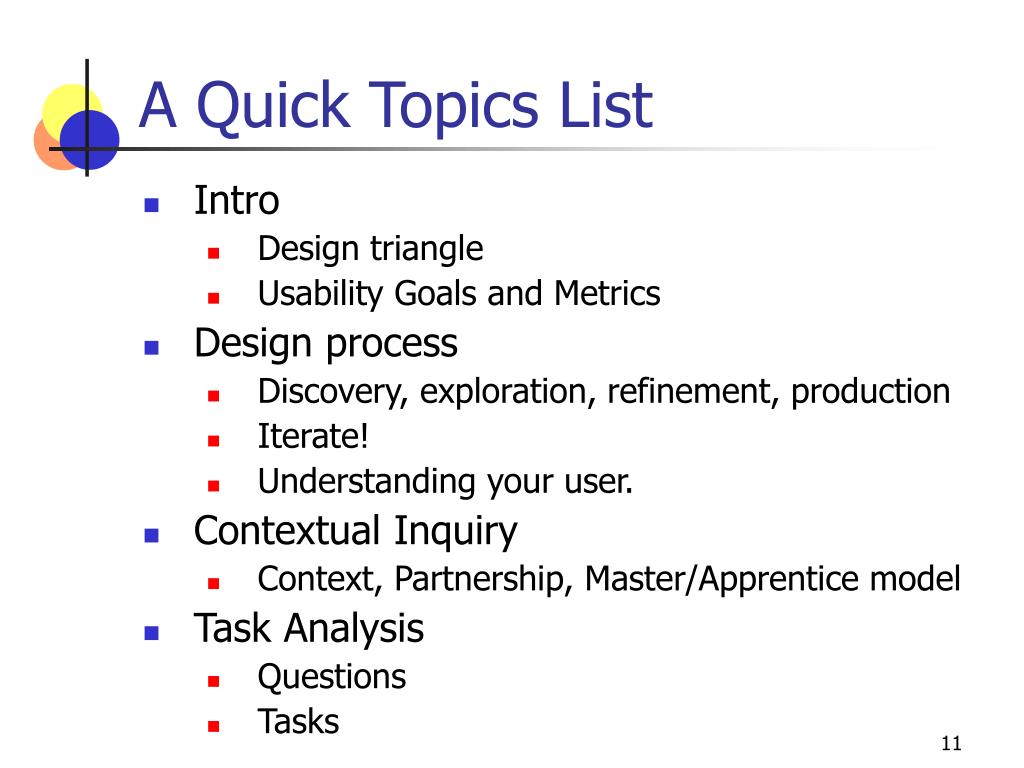 A Quick Topics List

- Intro
  - Design triangle
  - Usability Goals and Metrics
- Design process
  - Discovery, exploration, refinement, production
  - Iterate!
  - Understanding your user.
- Contextual Inquiry
  - Context, Partnership, Master/Apprentice model
- Task Analysis
  - Questions
  - Tasks

11